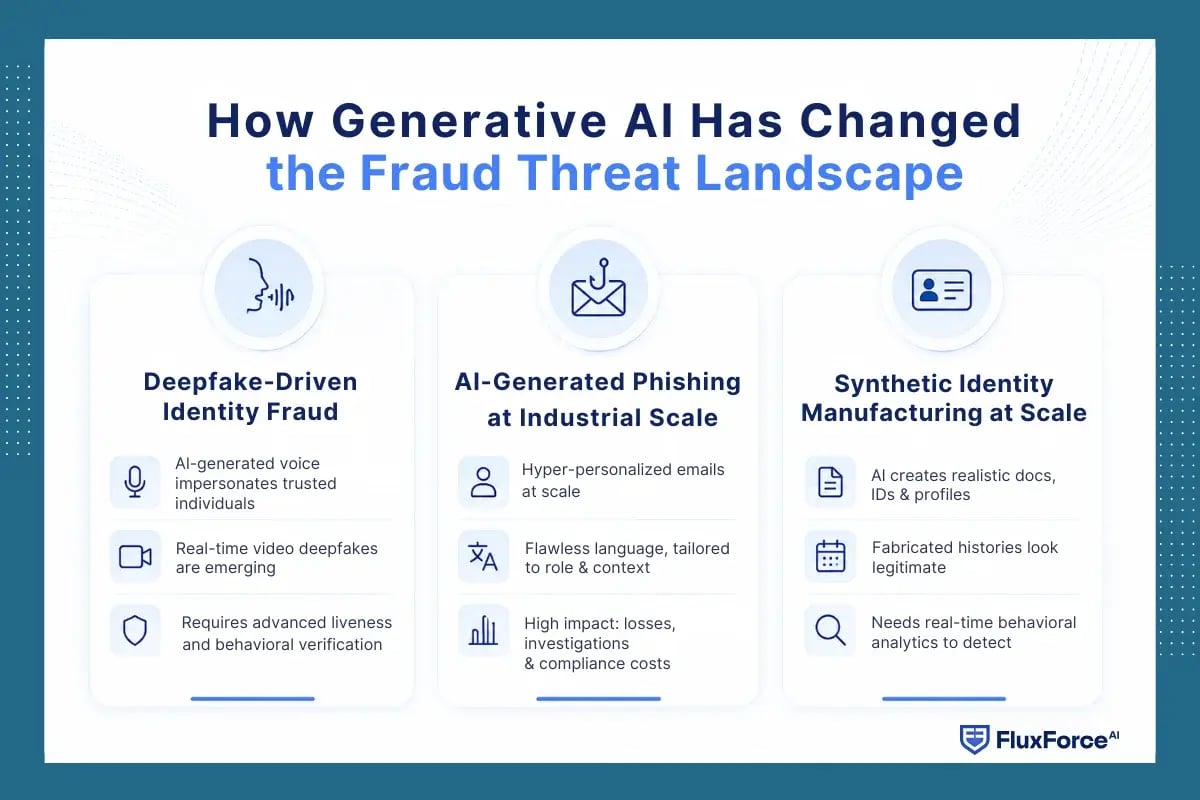 How Generative AI Has Changed the Fraud Threat Landscape

Deepfake-Driven Identity Fraud

AI-generated voice impersonates trusted individuals

Real-time video deepfakes are emerging

Requires advanced liveness and behavioral verification

AI-Generated Phishing at Industrial Scale

Hyper-personalized emails at scale

Flawless language, tailored to role & context

High impact: losses, investigations & compliance costs

Synthetic Identity Manufacturing at Scale

AI creates realistic docs, IDs & profiles

Fabricated histories look legitimate

Needs real-time behavioral analytics to detect

FluxForce AI